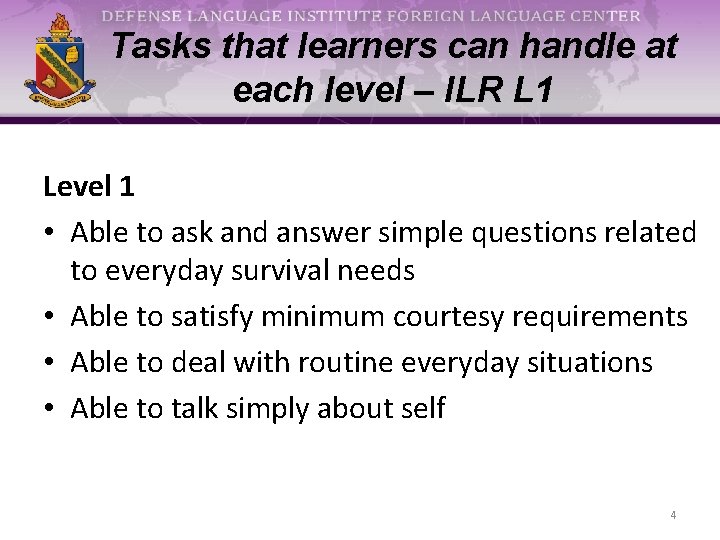 DEFENSE LANGUAGE INSTITUTE FOREIGN LANGUAGE CENTER

Tasks that learners can handle at each level – ILR L1

Level 1

• Able to ask and answer simple questions related to everyday survival needs
• Able to satisfy minimum courtesy requirements
• Able to deal with routine everyday situations
• Able to talk simply about self

4